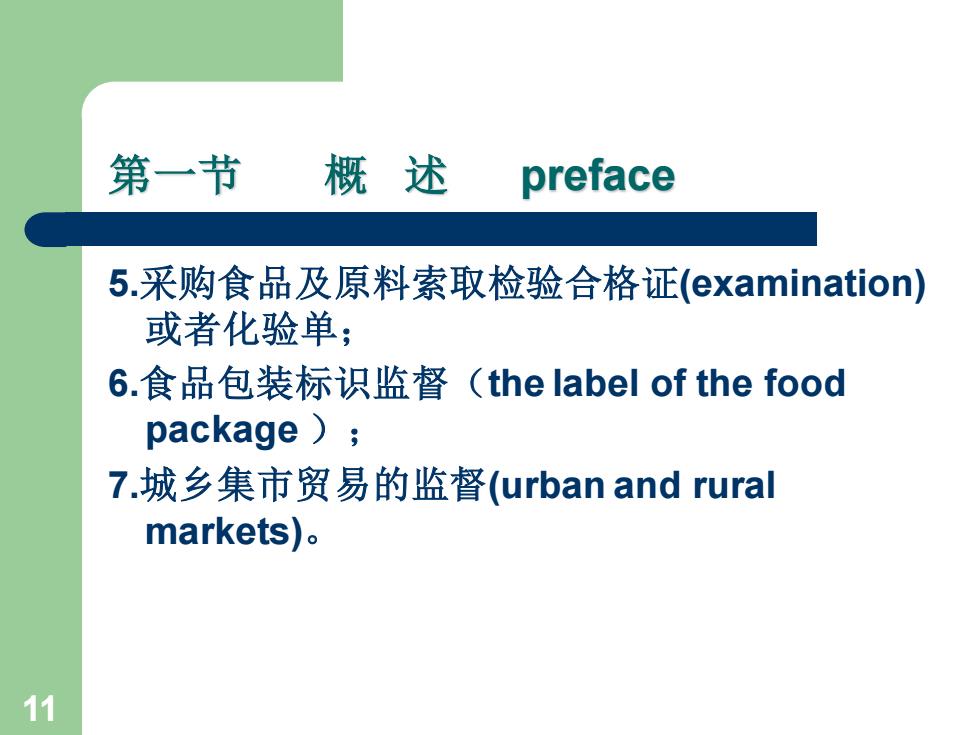 第一节　概　述　preface

5.采购食品及原料索取检验合格证(examination)或者化验单；

6.食品包装标识监督（the label of the food package ）；

7.城乡集市贸易的监督(urban and rural markets)。

11